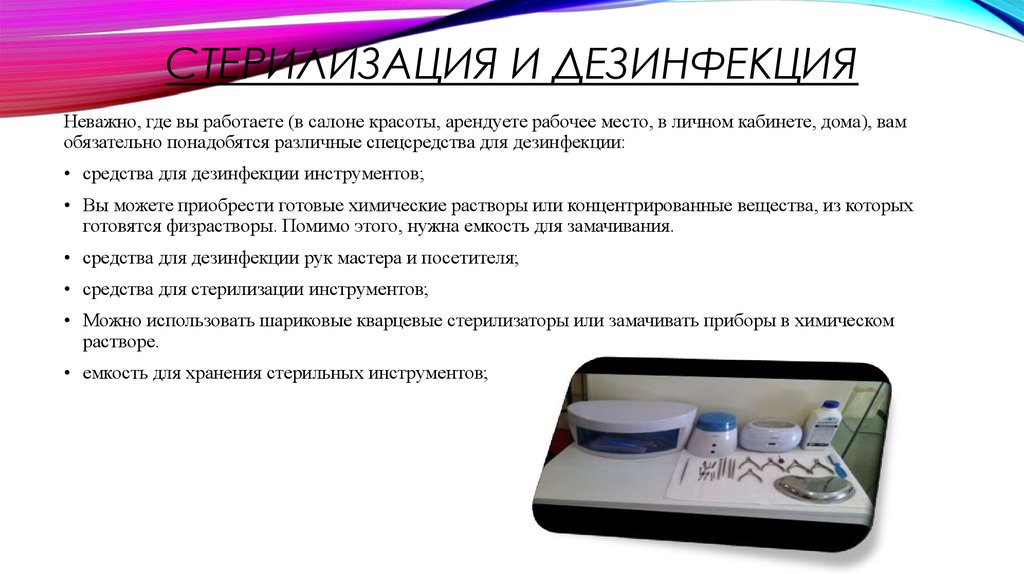 СТЕРИЛИЗАЦИЯ И ДЕЗИНФЕКЦИЯ

Неважно, где вы работаете (в салоне красоты, арендуете рабочее место, в личном кабинете, дома), вам обязательно понадобятся различные спецсредства для дезинфекции:

• средства для дезинфекции инструментов;

• Вы можете приобрести готовые химические растворы или концентрированные вещества, из которых готовятся физрастворы. Помимо этого, нужна емкость для замачивания.

• средства для дезинфекции рук мастера и посетителя;

• средства для стерилизации инструментов;

• Можно использовать шариковые кварцевые стерилизаторы или замачивать приборы в химическом растворе.

• емкость для хранения стерильных инструментов;